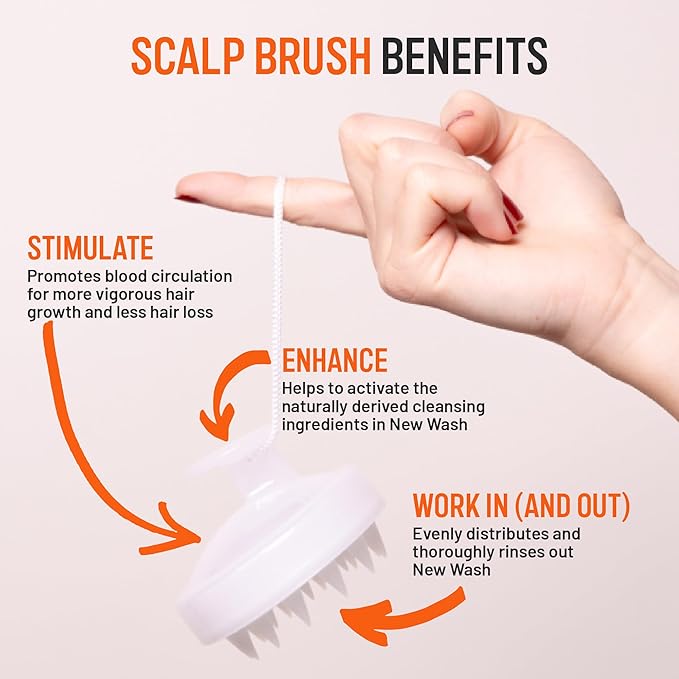 SCALP BRUSH BENEFITS

STIMULATE
Promotes blood circulation for more vigorous hair growth and less hair loss

ENHANCE
Helps to activate the naturally derived cleansing ingredients in New Wash

WORK IN (AND OUT)
Evenly distributes and thoroughly rinses out New Wash